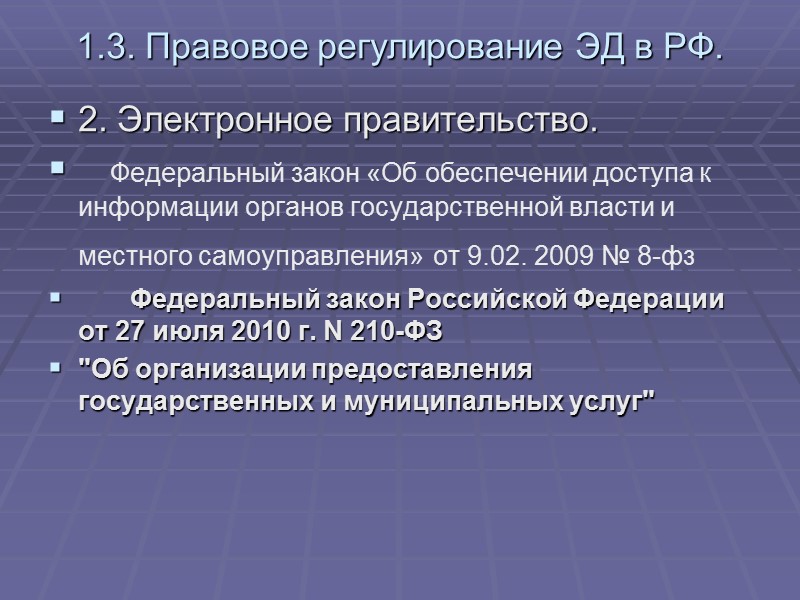 1.3. Правовое регулирование ЭД в РФ.

2. Электронное правительство.

Федеральный закон «Об обеспечении доступа к информации органов государственной власти и местного самоуправления» от 9.02. 2009 № 8-фз

Федеральный закон Российской Федерации от 27 июля 2010 г. N 210-ФЗ

"Об организации предоставления государственных и муниципальных услуг"